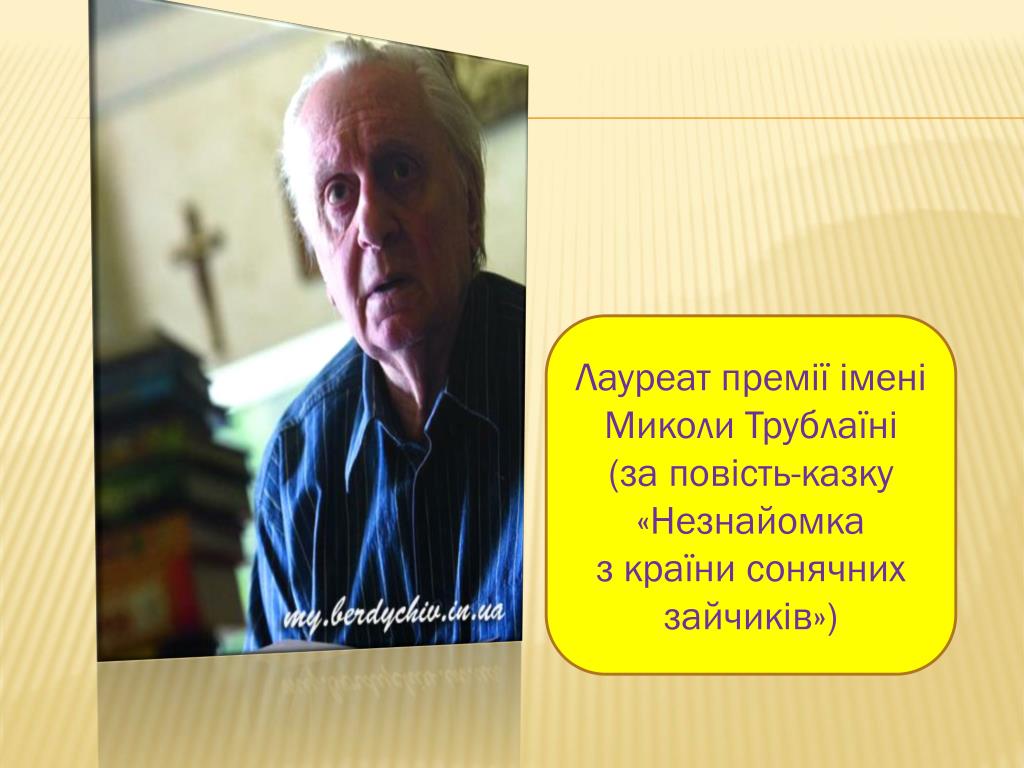 my.berdychiv.in.ua

Лауреат премії імені Миколи Трублаїні (за повість-казку «Незнайомка з країни сонячних зайчиків»)